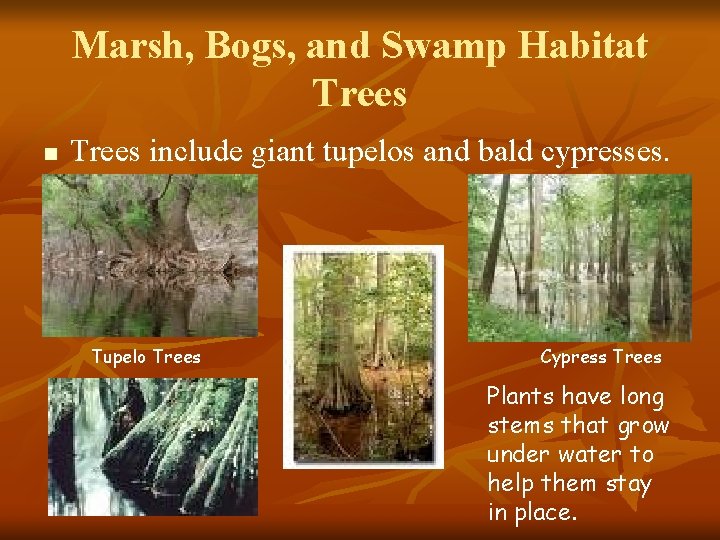 Marsh, Bogs, and Swamp Habitat Trees

■ Trees include giant tupelos and bald cypresses.

Tupelo Trees

Cypress Trees

Plants have long stems that grow under water to help them stay in place.